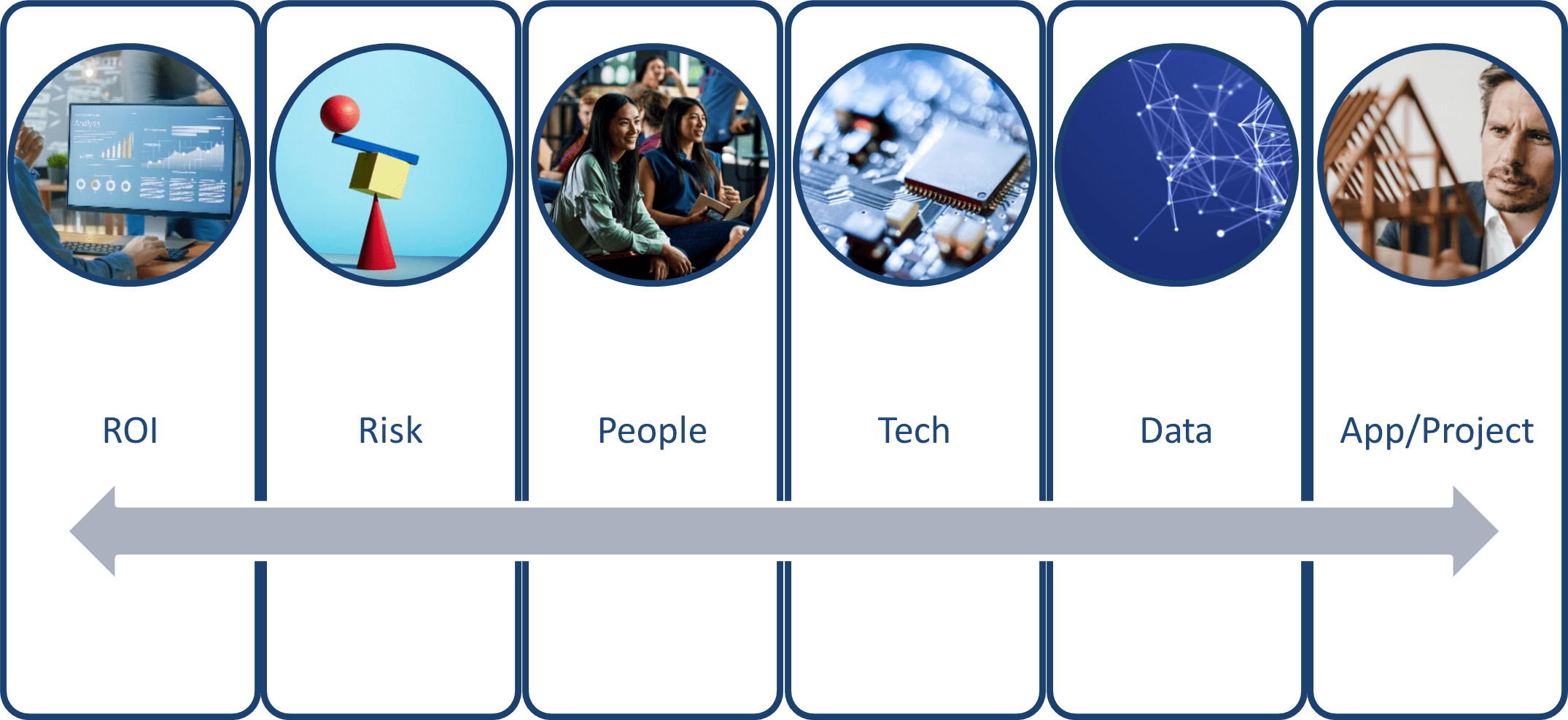 ROI

Risk

People

Tech

Data

App/Project